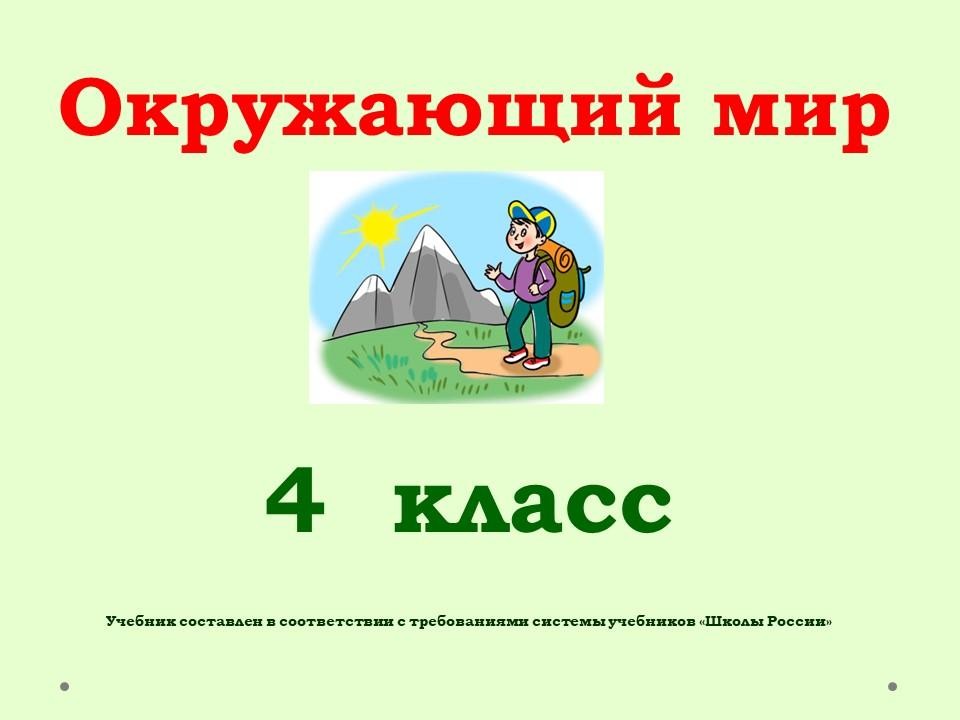 Окружающий мир

4 класс

Учебник составлен в соответствии с требованиями системы учебников «Школы России»